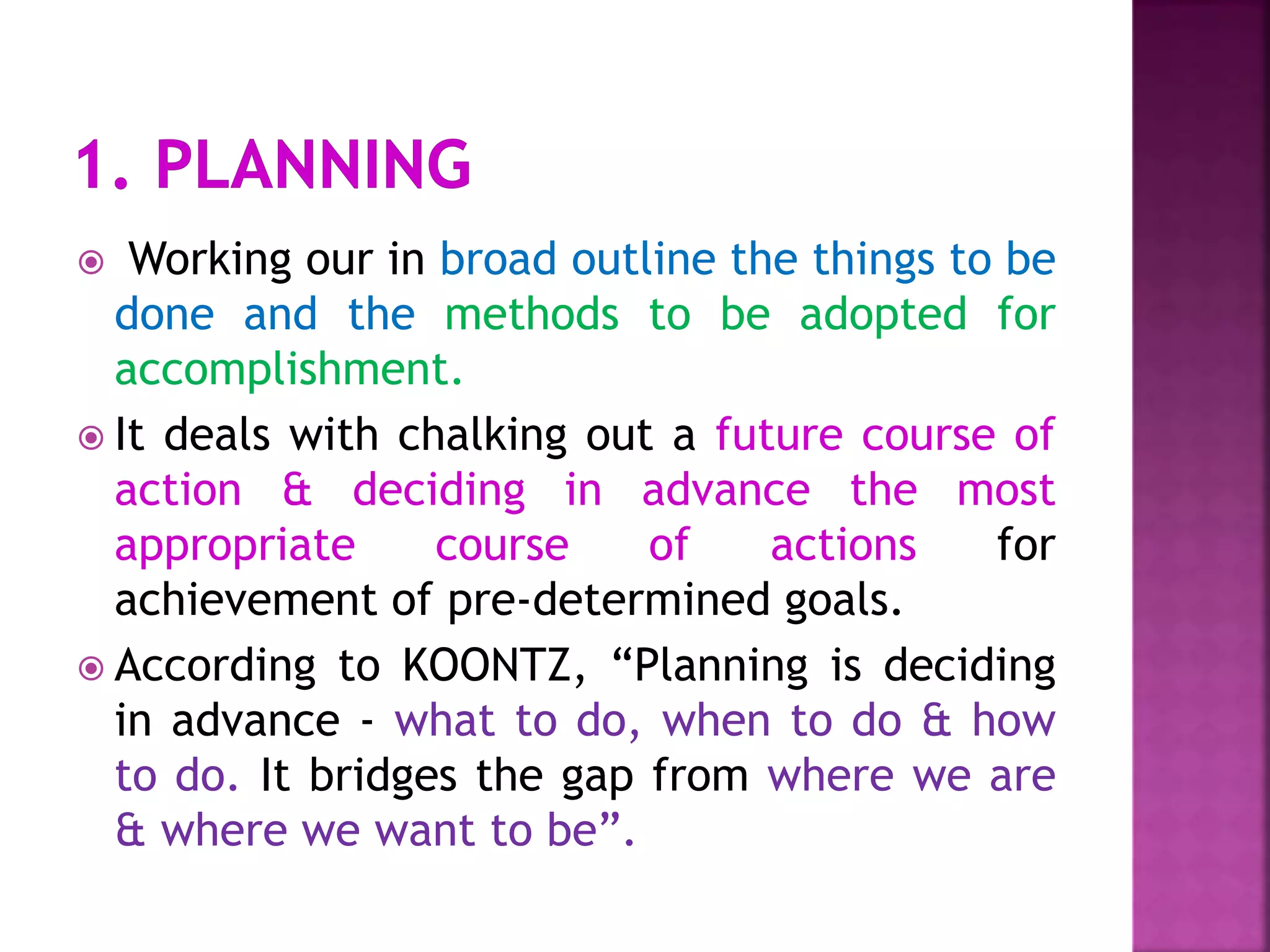 1. PLANNING

Working our in broad outline the things to be done and the methods to be adopted for accomplishment.

It deals with chalking out a future course of action & deciding in advance the most appropriate course of actions for achievement of pre-determined goals.

According to KOONTZ, “Planning is deciding in advance - what to do, when to do & how to do. It bridges the gap from where we are & where we want to be”.